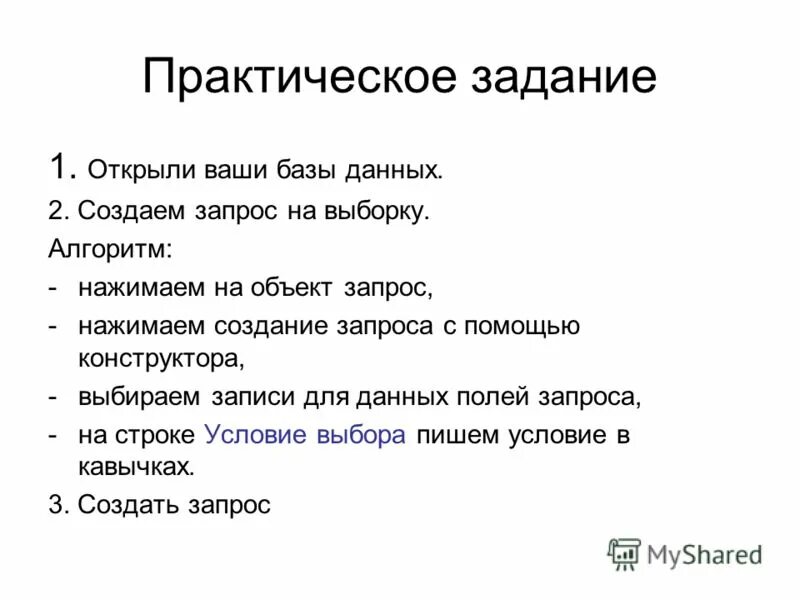 Практическое задание

1. Открыли ваши базы данных.

2. Создаем запрос на выборку.

Алгоритм:

- нажимаем на объект запрос,
- нажимаем создание запроса с помощью конструктора,
- выбираем записи для данных полей запроса,
- на строке Условие выбора пишем условие в кавычках.

3. Создать запрос

MyShared